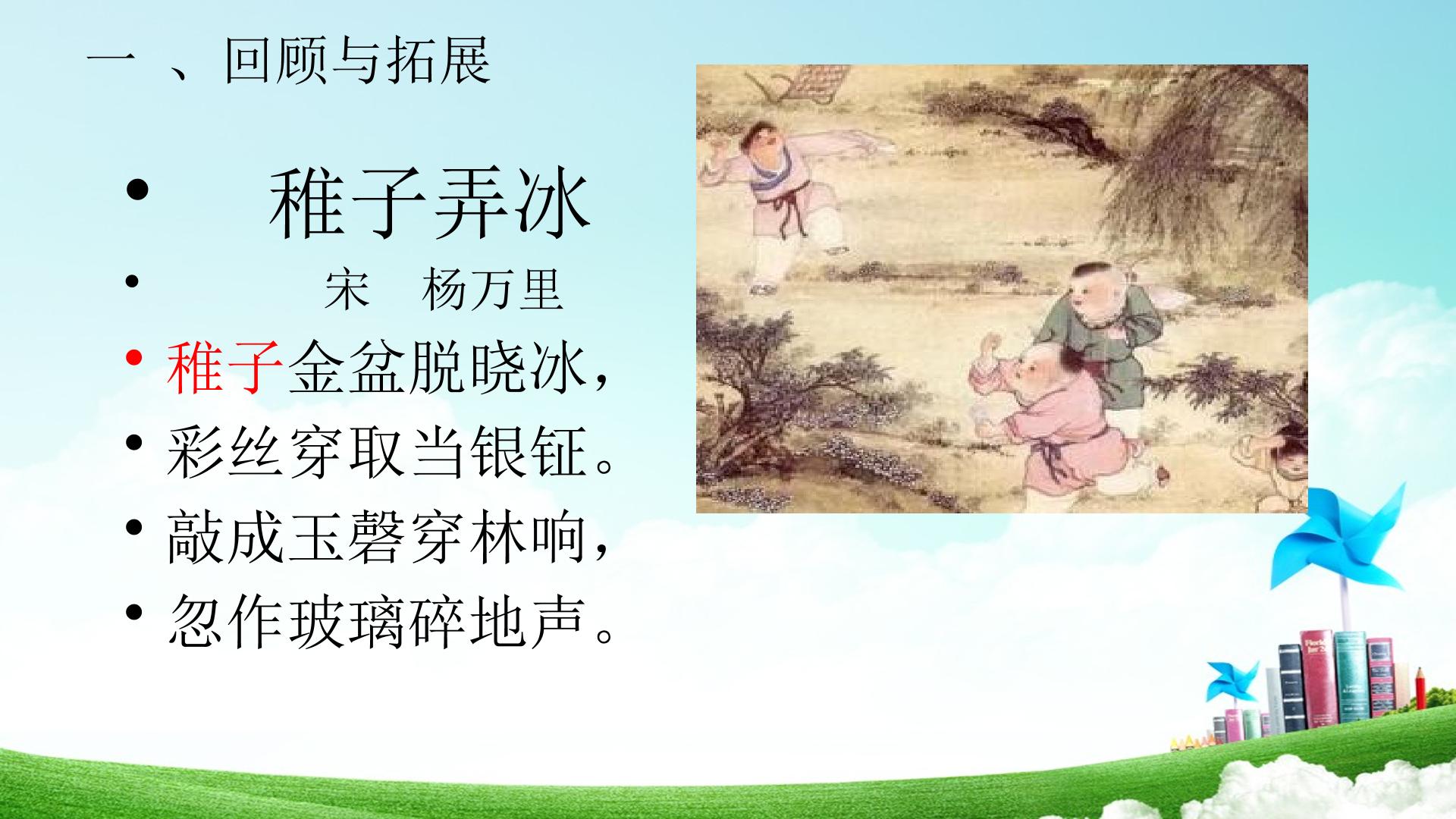 一 、回顾与拓展

• 稚子弄冰
• 宋 杨万里
• 稚子金盆脱晓冰，
• 彩丝穿取当银钲。
• 敲成玉磬穿林响，
• 忽作玻璃碎地声。